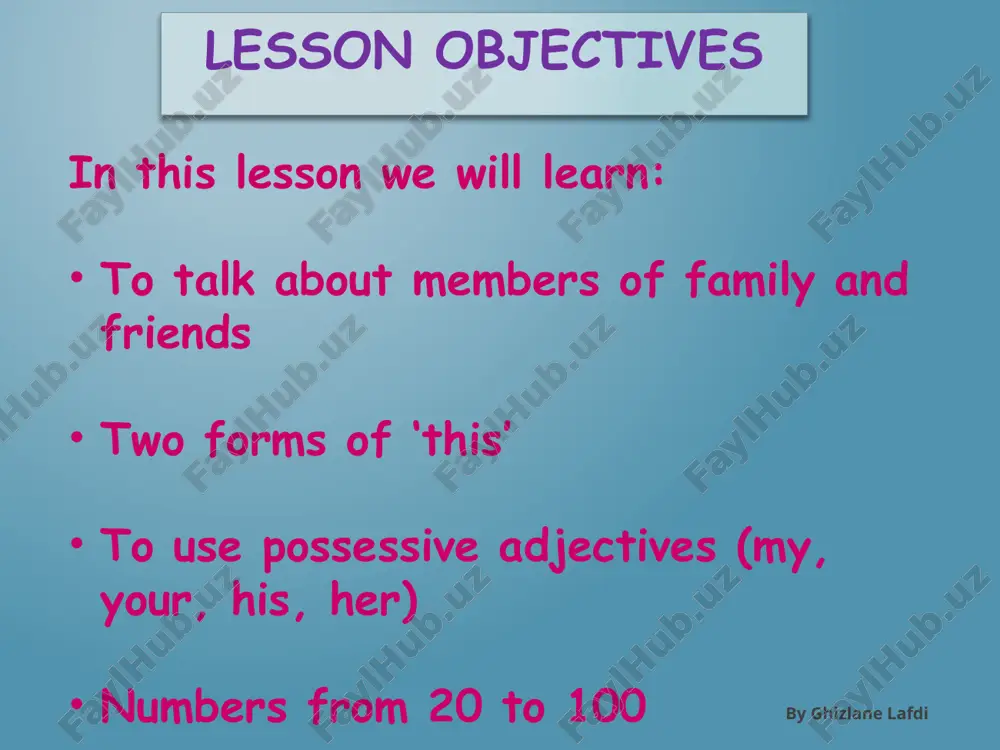 LESSON OBJECTIVES

In this lesson we will learn:

• To talk about members of family and friends

• Two forms of 'this'

• To use possessive adjectives (my, your, his, her)

• Numbers from 20 to 100

By Ghizlane Lafdi

FaylHub.uz